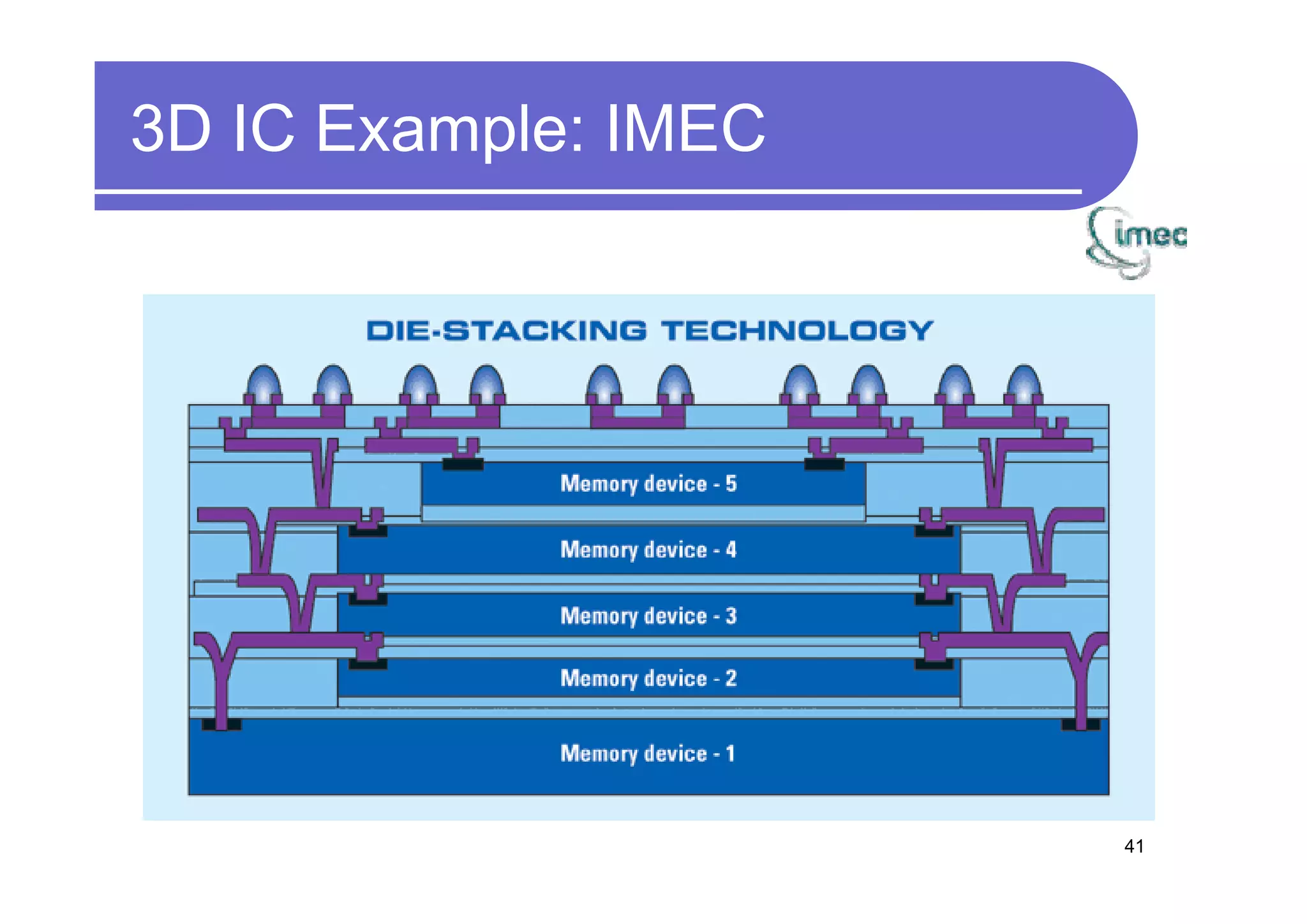 3D IC Example: IMEC

imec

DIE-STACKING TECHNOLOGY

Memory device - 5

Memory device - 4

Memory device - 3

Memory device - 2

Memory device - 1

41